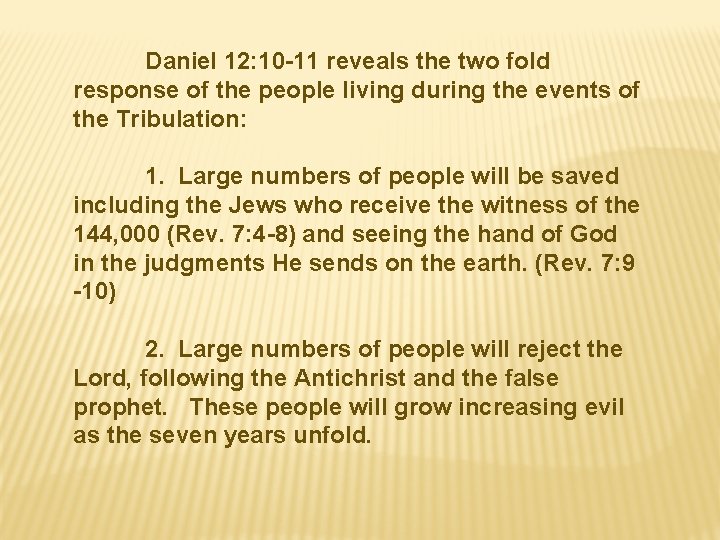 Daniel 12:10-11 reveals the two fold response of the people living during the events of the Tribulation:

1. Large numbers of people will be saved including the Jews who receive the witness of the 144,000 (Rev. 7:4-8) and seeing the hand of God in the judgments He sends on the earth. (Rev. 7:9 -10)

2. Large numbers of people will reject the Lord, following the Antichrist and the false prophet. These people will grow increasing evil as the seven years unfold.